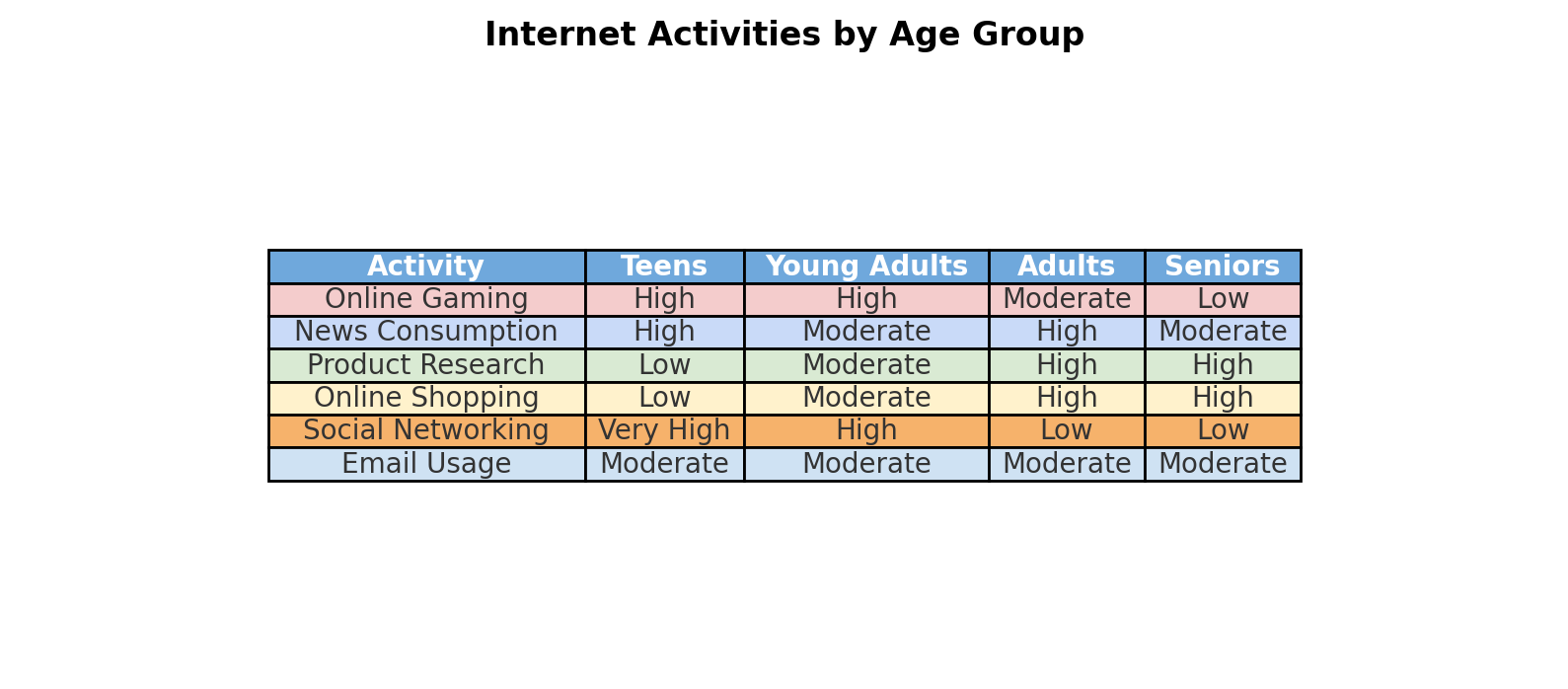 Internet Activities by Age Group

| Activity | Teens | Young Adults | Adults | Seniors |
|---|---|---|---|---|
| Online Gaming | High | High | Moderate | Low |
| News Consumption | High | Moderate | High | Moderate |
| Product Research | Low | Moderate | High | High |
| Online Shopping | Low | Moderate | High | High |
| Social Networking | Very High | High | Low | Low |
| Email Usage | Moderate | Moderate | Moderate | Moderate |